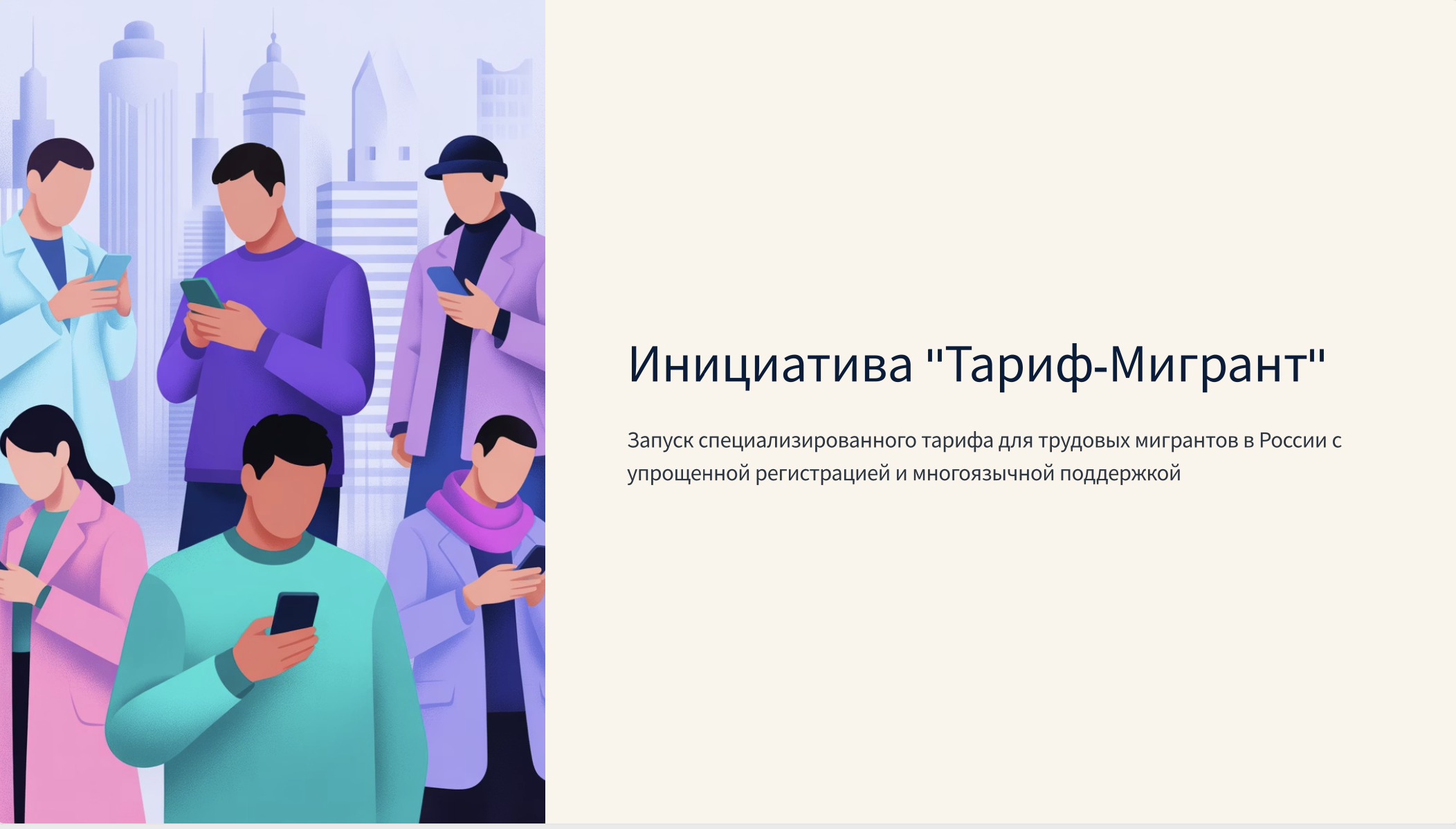 Инициатива "Тариф-Мигрант"

Запуск специализированного тарифа для трудовых мигрантов в России с упрощенной регистрацией и многоязычной поддержкой